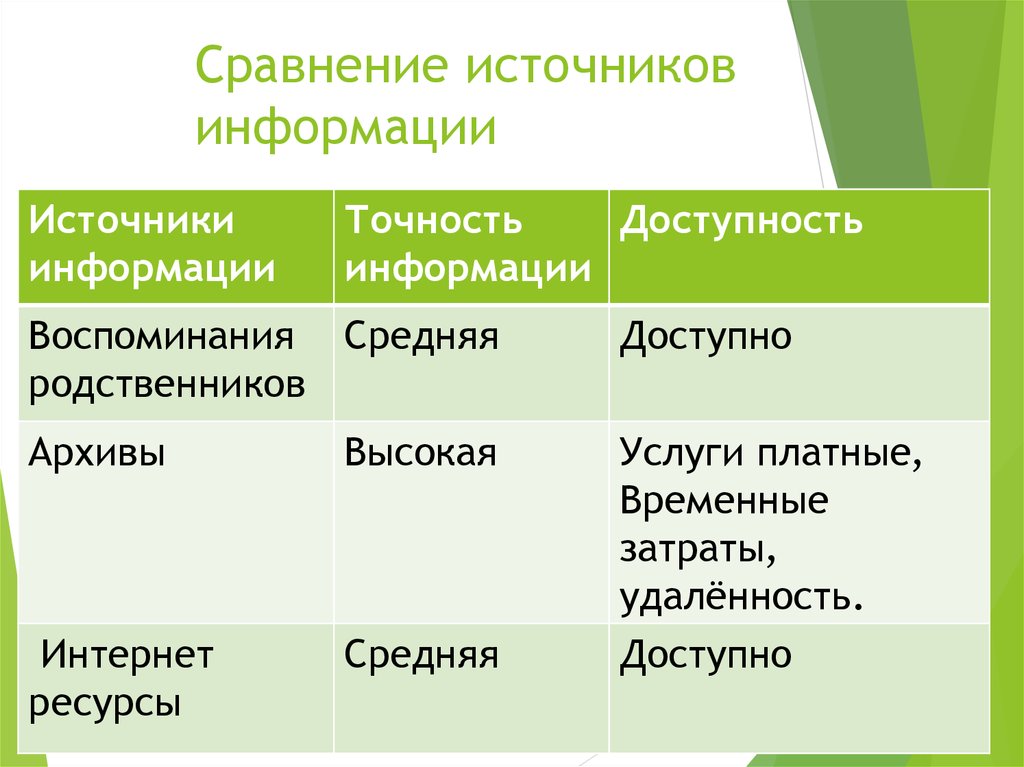 Сравнение источников информации

| Источники информации | Точность информации | Доступность |
|---|---|---|
| Воспоминания родственников | Средняя | Доступно |
| Архивы | Высокая | Услуги платные, Временные затраты, удалённость. |
| Интернет ресурсы | Средняя | Доступно |